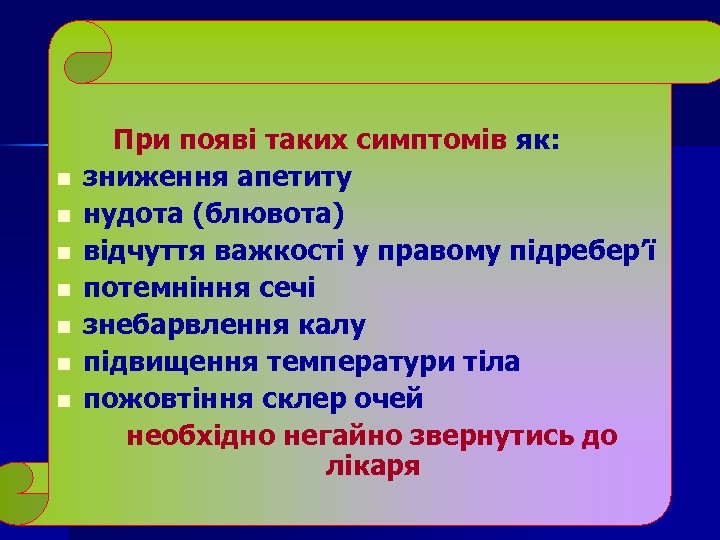 При появі таких симптомів як:

- зниження апетиту
- нудота (блювота)
- відчуття важкості у правому підребер’ї
- потемніння сечі
- знебарвлення калу
- підвищення температури тіла
- пожовтіння склер очей

необхідно негайно звернутись до лікаря